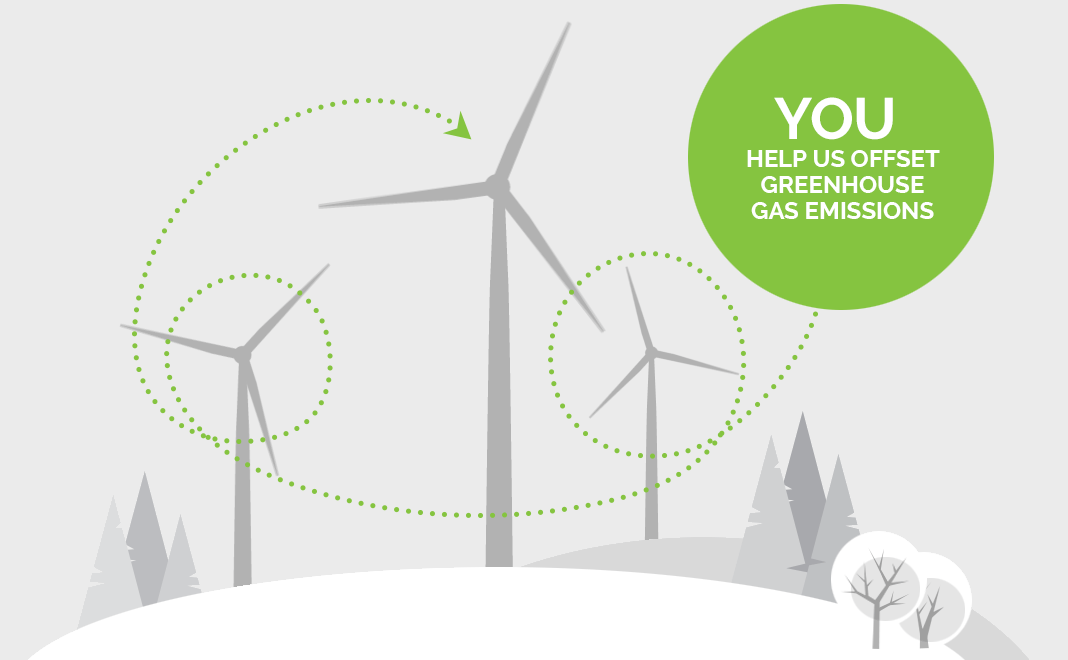 YOU
HELP US OFFSET GREENHOUSE GAS EMISSIONS